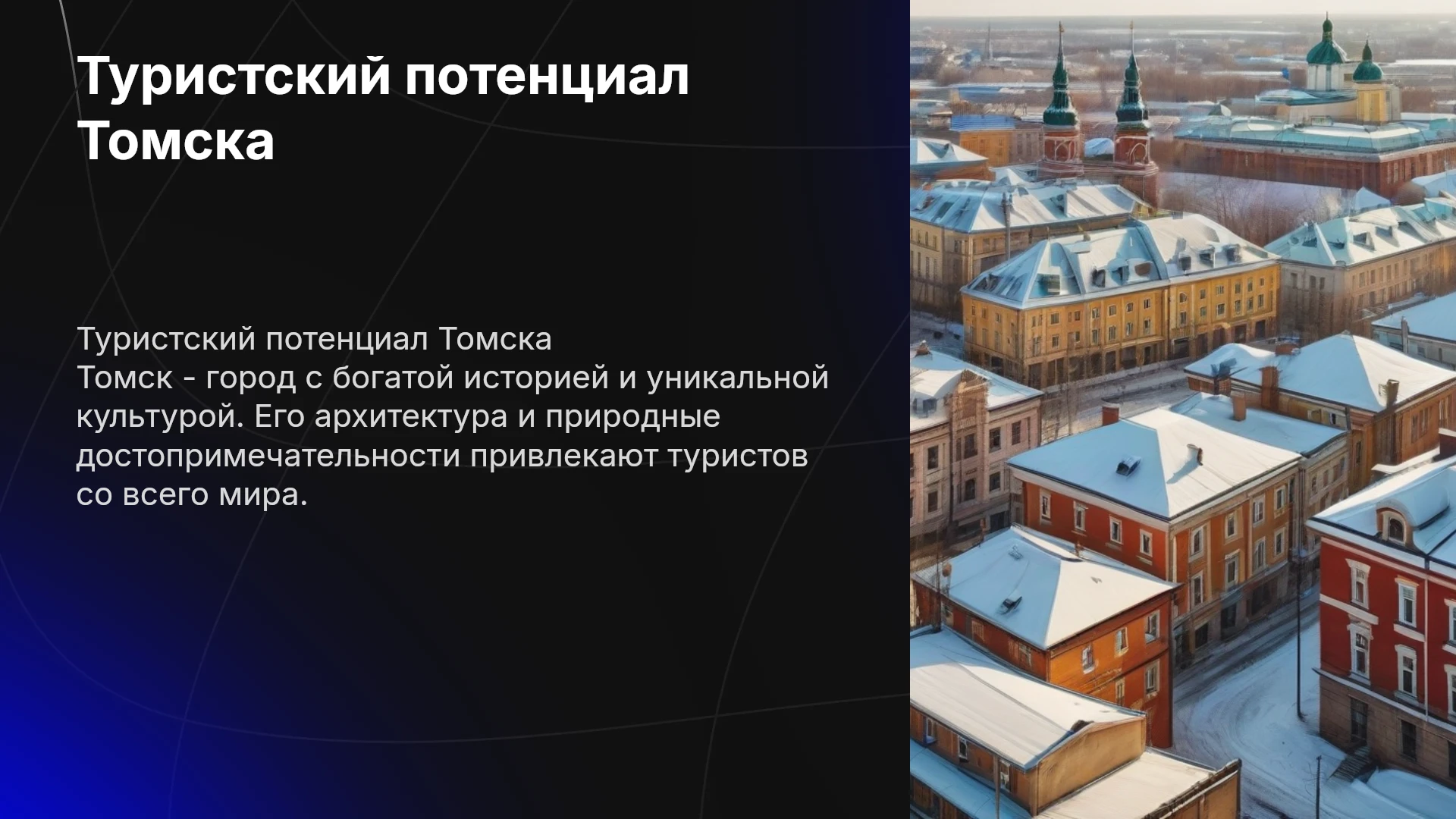 Туристский потенциал Томска

Туристский потенциал Томска
Томск - город с богатой историей и уникальной культурой. Его архитектура и природные достопримечательности привлекают туристов со всего мира.